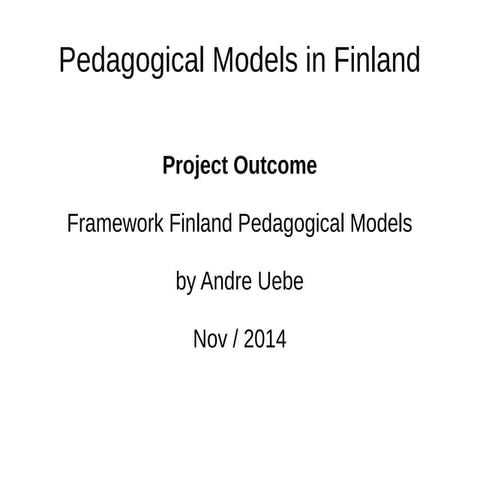 Pedagogical Models in Finland

Project Outcome

Framework Finland Pedagogical Models

by Andre Uebe

Nov / 2014